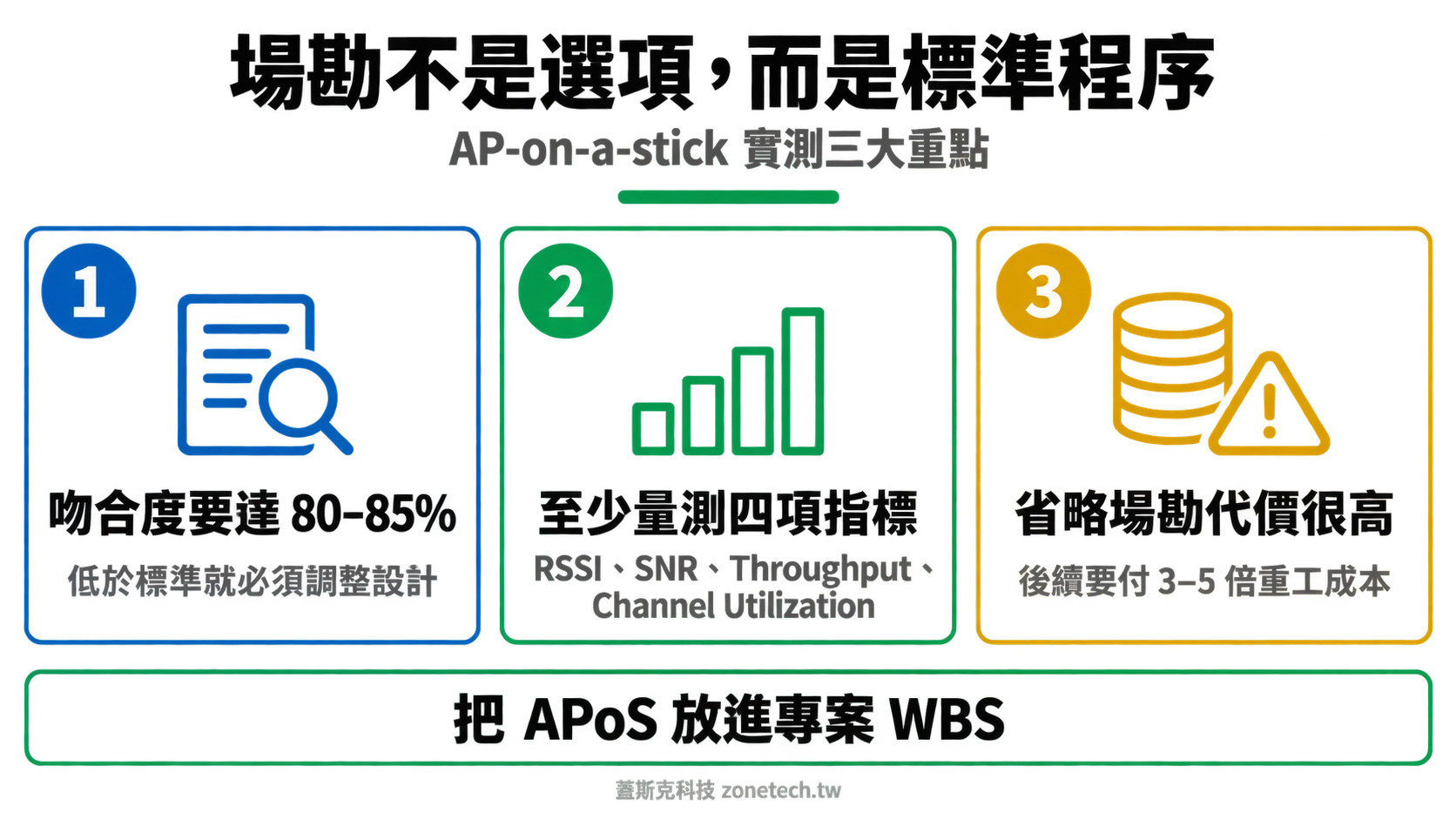 場勘不是選項，而是標準程序

AP-on-a-stick 實測三大重點

1

吻合度要達 80–85%

低於標準就必須調整設計

2

至少量測四項指標

RSSI、SNR、Throughput、Channel Utilization

3

省略場勘代價很高

後續要付 3–5 倍重工成本

把 APoS 放進專案 WBS

蓋斯克科技 zonetech.tw